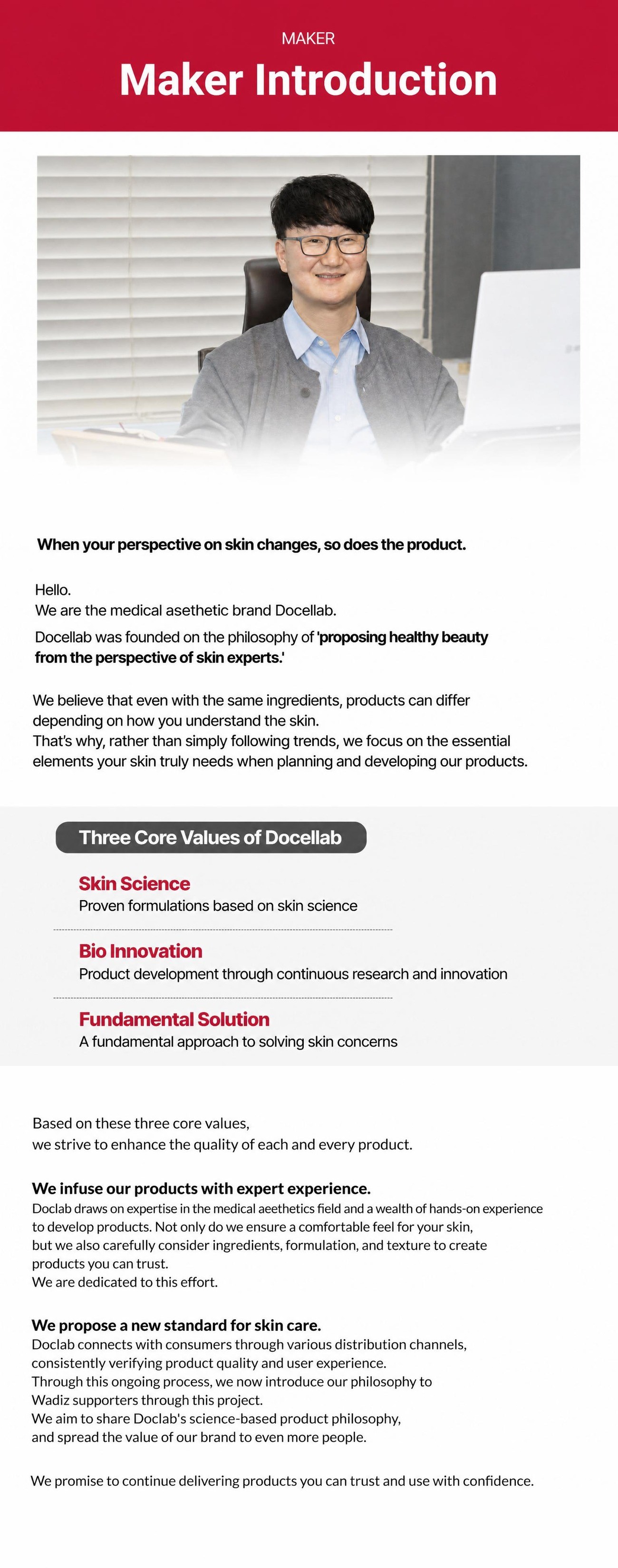 MAKER
Maker Introduction

When your perspective on skin changes, so does the product.

Hello.
We are the medical asethetic brand Docellab.
Docellab was founded on the philosophy of 'proposing healthy beauty from the perspective of skin experts.'

We believe that even with the same ingredients, products can differ depending on how you understand the skin.
That's why, rather than simply following trends, we focus on the essential elements your skin truly needs when planning and developing our products.

Three Core Values of Docellab

Skin Science
Proven formulations based on skin science

Bio Innovation
Product development through continuous research and innovation

Fundamental Solution
A fundamental approach to solving skin concerns

Based on these three core values,
we strive to enhance the quality of each and every product.

We infuse our products with expert experience.
Doclab draws on expertise in the medical aeethetics field and a wealth of hands-on experience to develop products. Not only do we ensure a comfortable feel for your skin, but we also carefully consider ingredients, formulation, and texture to create products you can trust.
We are dedicated to this effort.

We propose a new standard for skin care.
Doclab connects with consumers through various distribution channels, consistently verifying product quality and user experience.
Through this ongoing process, we now introduce our philosophy to Wadiz supporters through this project.
We aim to share Doclab's science-based product philosophy, and spread the value of our brand to even more people.

We promise to continue delivering products you can trust and use with confidence.